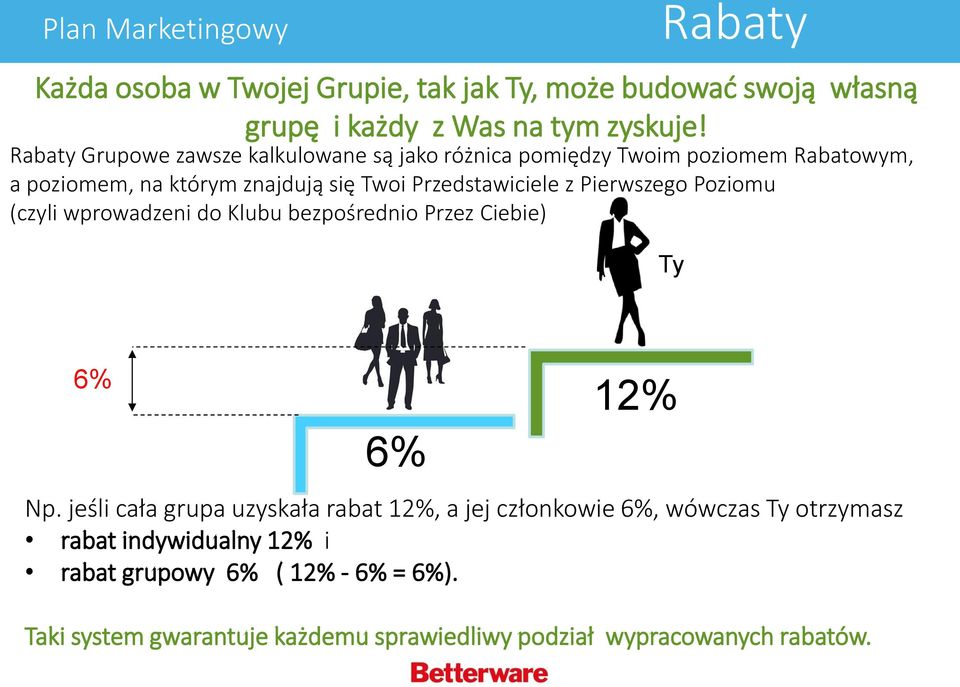 Plan Marketingowy

Rabaty

Każda osoba w Twojej Grupie, tak jak Ty, może budować swoją własną grupę i każdy z Was na tym zyskuje!

Rabaty Grupowe zawsze kalkulowane są jako różnica pomiędzy Twoim poziomem Rabatowym, a poziomem, na którym znajdują się Twoi Przedstawiciele z Pierwszego Poziomu (czyli wprowadzeni do Klubu bezpośrednio Przez Ciebie)

Ty

6%

12%

6%

Np. jeśli cała grupa uzyskała rabat 12%, a jej członkowie 6%, wówczas Ty otrzymasz

• rabat indywidualny 12% i
• rabat grupowy 6% ( 12% - 6% = 6%).

Taki system gwarantuje każdemu sprawiedliwy podział wypracowanych rabatów.

Betterware